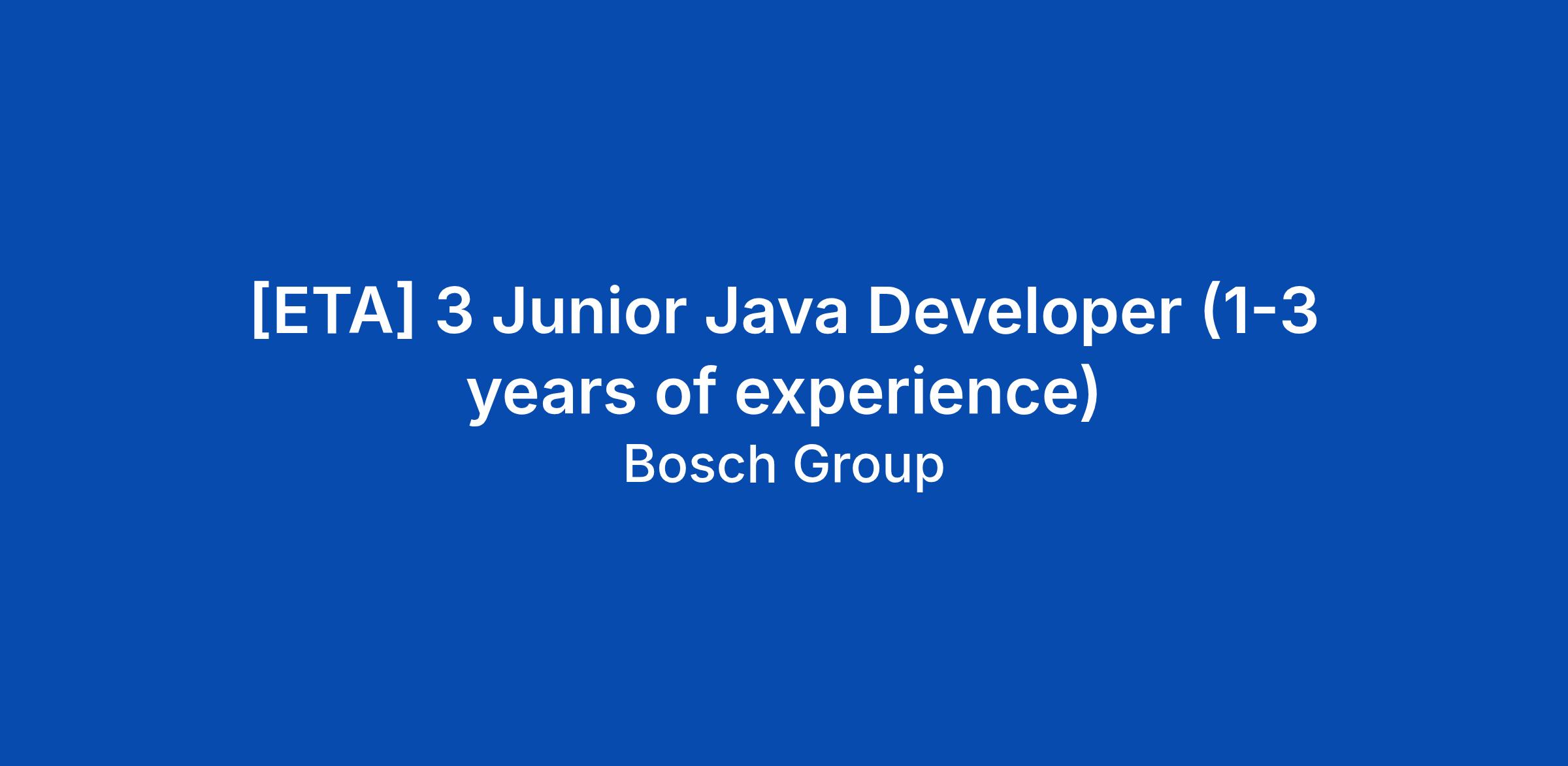 [ETA] 3 Junior Java Developer (1-3 years of experience)

Bosch Group